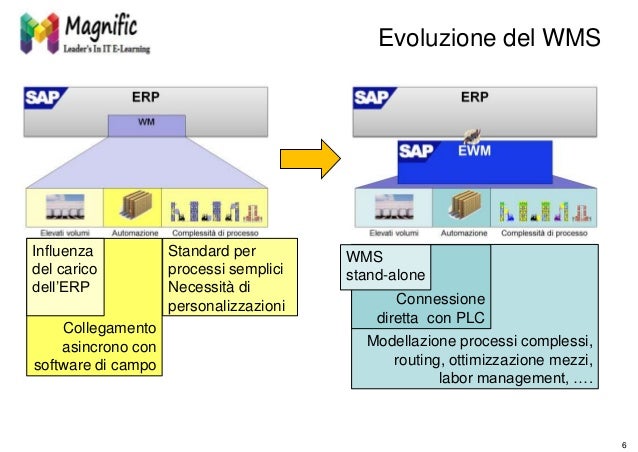 Magnific
Leader's In IT E-Learning

Evoluzione del WMS

SAP ERP
WM

Elevati volumi
Automazione
Complessità di processo

Influenza del carico dell'ERP

Collegamento asincrono con software di campo

Standard per processi semplici Necessità di personalizzazioni

SAP ERP
SAP EWM

Elevati volumi
Automazione
Complessità di processo

WMS stand-alone

Connessione diretta con PLC

Modellazione processi complessi, routing, ottimizzazione mezzi, labor management, ….

6